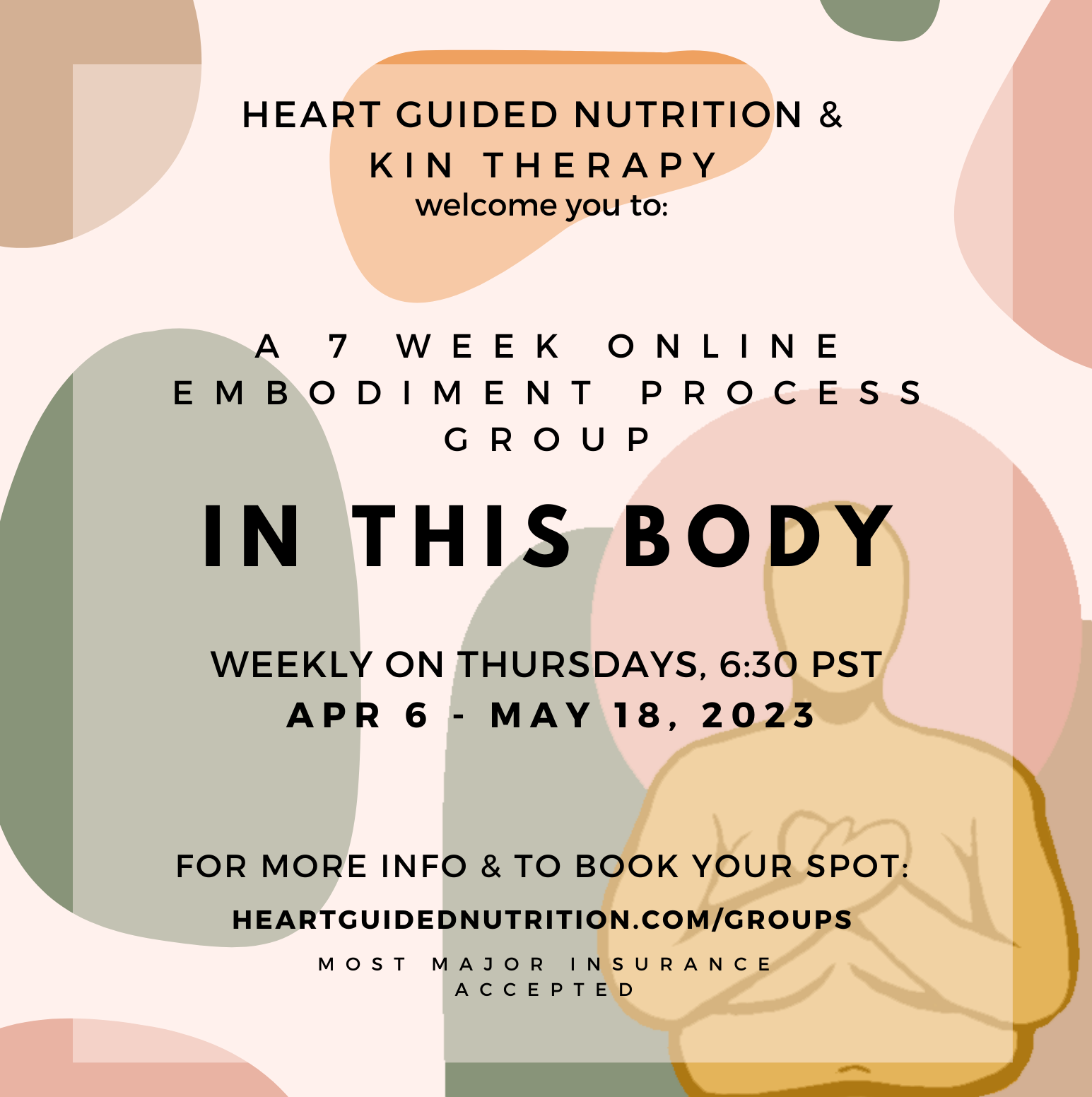 HEART GUIDED NUTRITION &
KIN THERAPY
welcome you to:

A 7 WEEK ONLINE EMBODIMENT PROCESS GROUP

IN THIS BODY

WEEKLY ON THURSDAYS, 6:30 PST
APR 6 - MAY 18, 2023

FOR MORE INFO & TO BOOK YOUR SPOT:
HEARTGUIDEDNUTRITION.COM/GROUPS
MOST MAJOR INSURANCE ACCEPTED